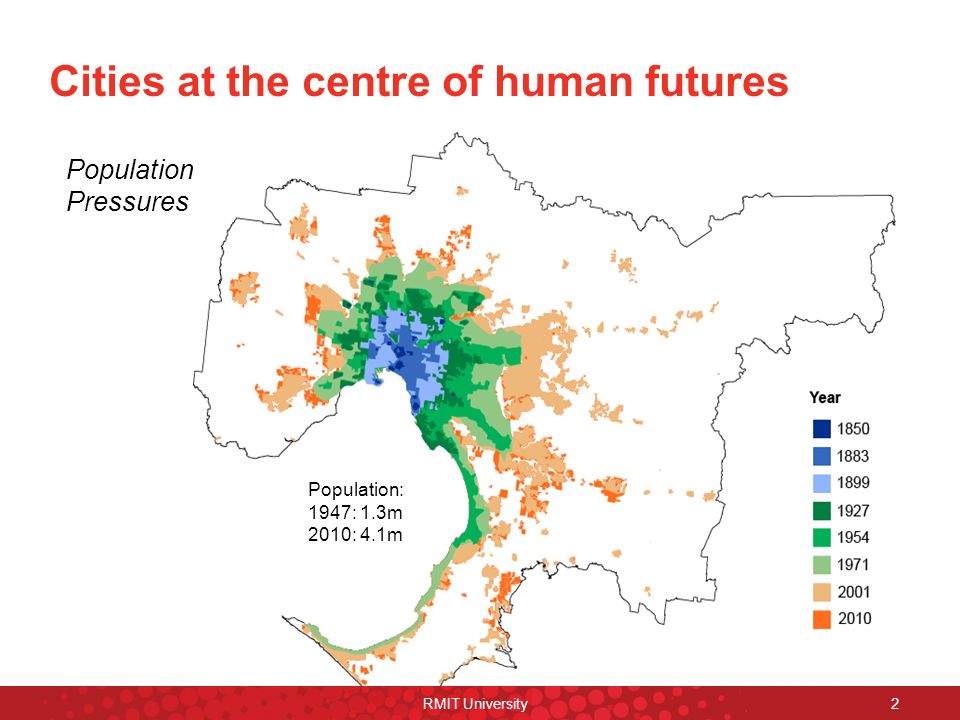 Cities at the centre of human futures

Population Pressures

Population:
1947: 1.3m
2010: 4.1m

Year
1850
1883
1899
1927
1954
1971
2001
2010

RMIT University

2